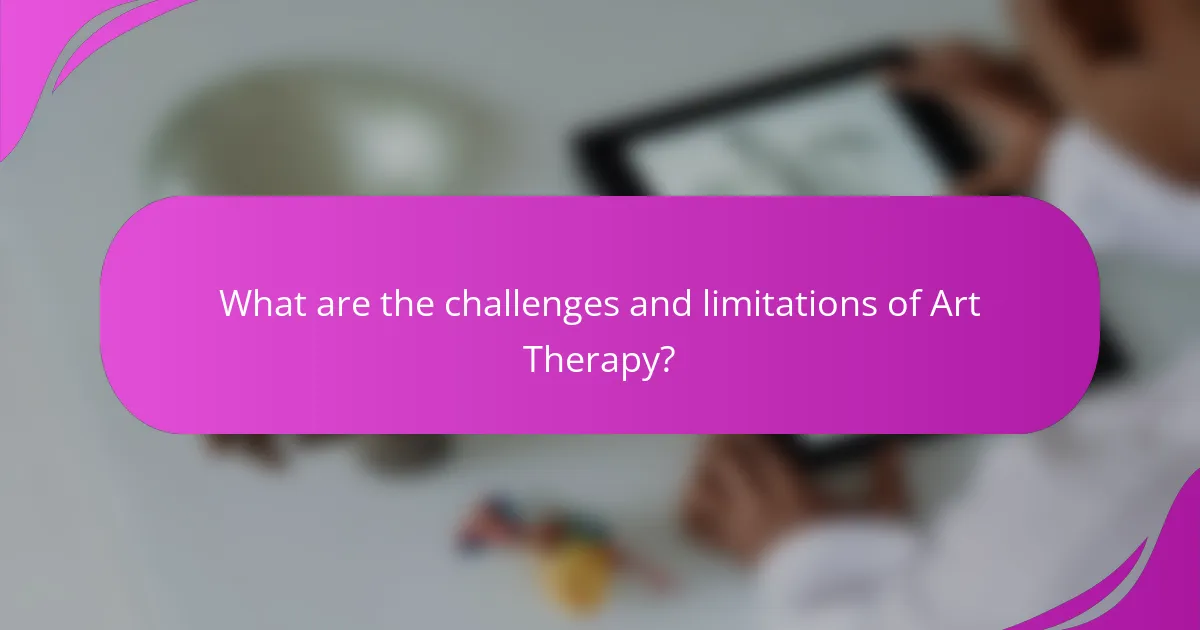 What are the challenges and limitations of Art Therapy?